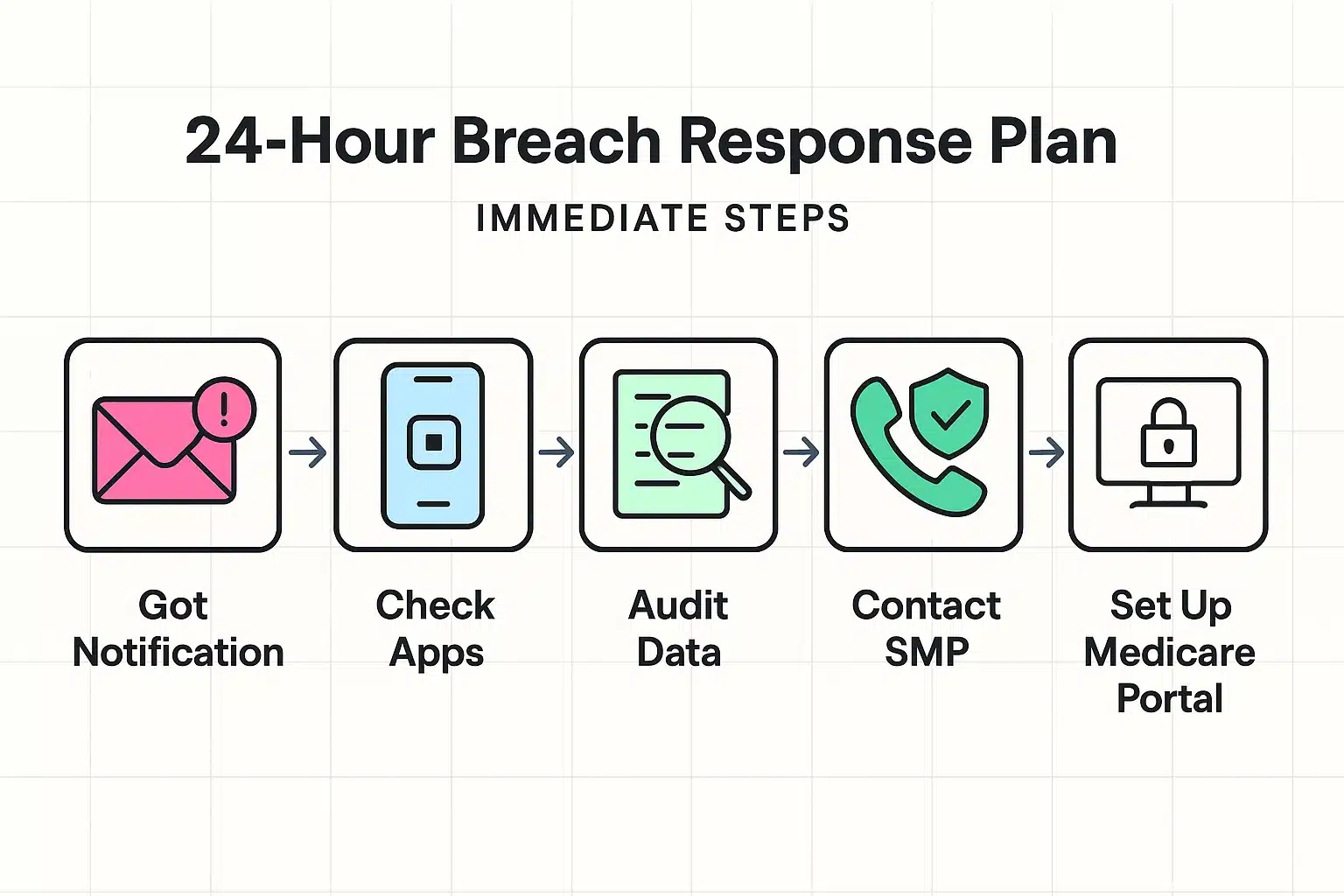 24-Hour Breach Response Plan

IMMEDIATE STEPS

Got Notification

Check Apps

Audit Data

Contact SMP

Set Up Medicare Portal